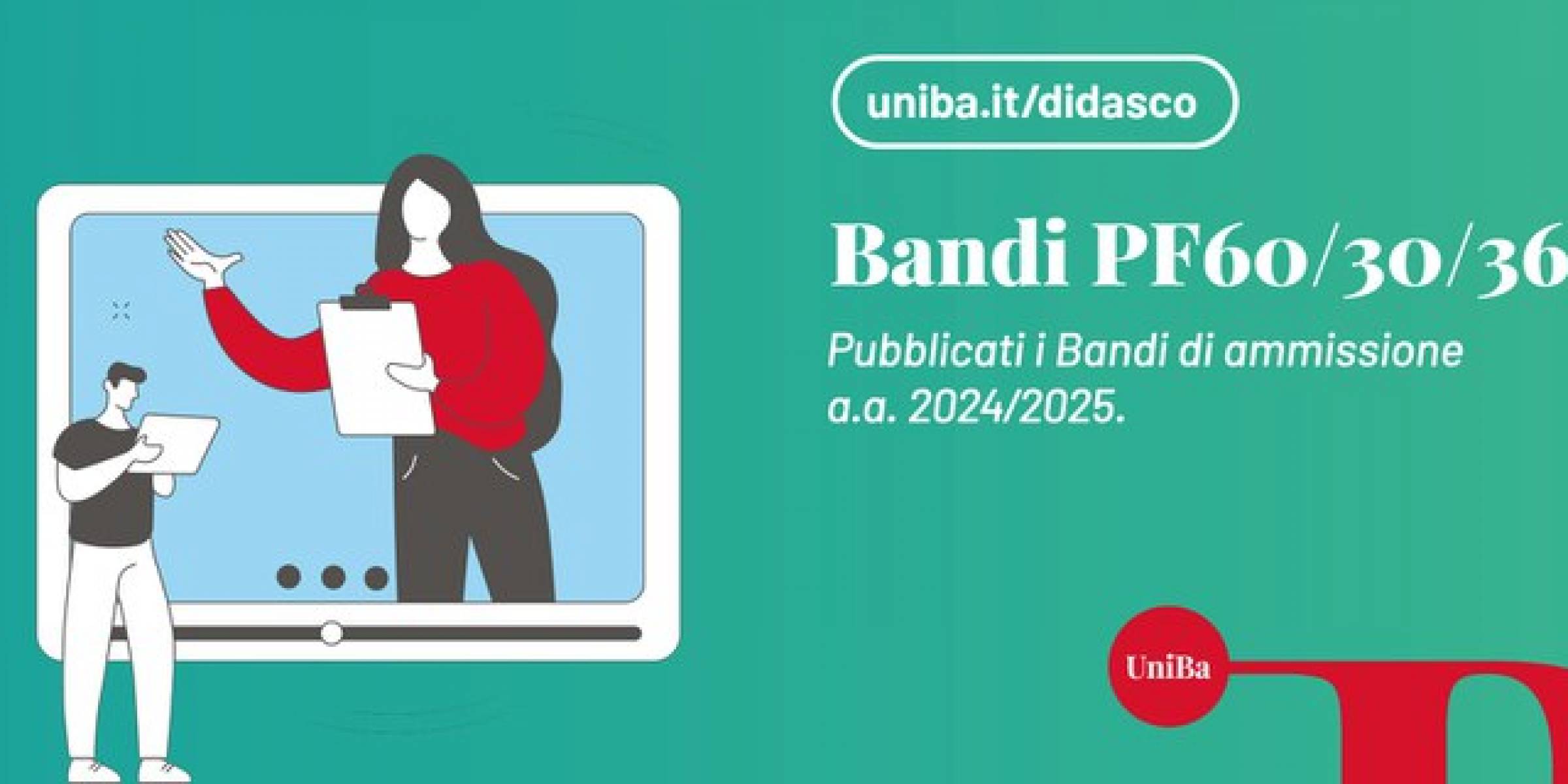 uniba.it/didasco

Bandi PF60/30/36

Pubblicati i Bandi di ammissione a.a. 2024/2025.

UniBa